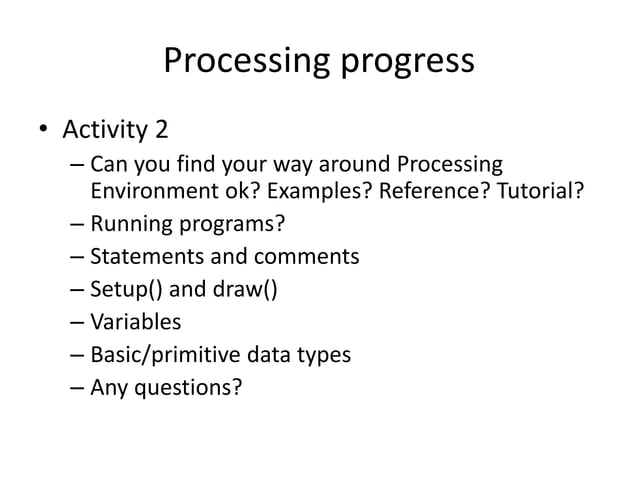 Processing progress

• Activity 2
– Can you find your way around Processing Environment ok? Examples? Reference? Tutorial?
– Running programs?
– Statements and comments
– Setup() and draw()
– Variables
– Basic/primitive data types
– Any questions?